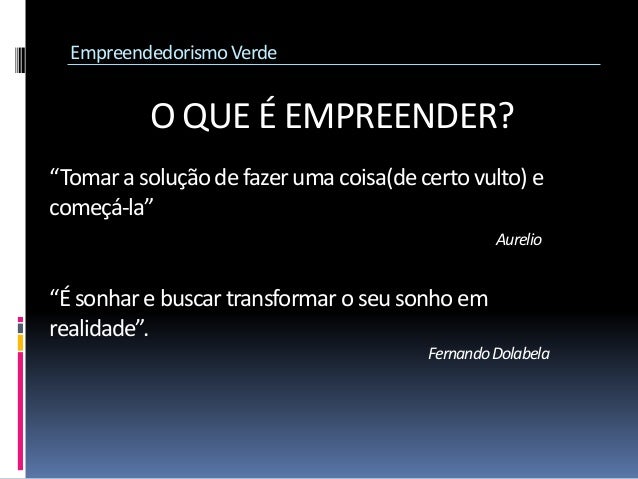 Empreendedorismo Verde

O QUE É EMPREENDER?

“Tomar a solução de fazer uma coisa(de certo vulto) e começá-la”

Aurelio

“É sonhar e buscar transformar o seu sonho em realidade”.

Fernando Dolabela